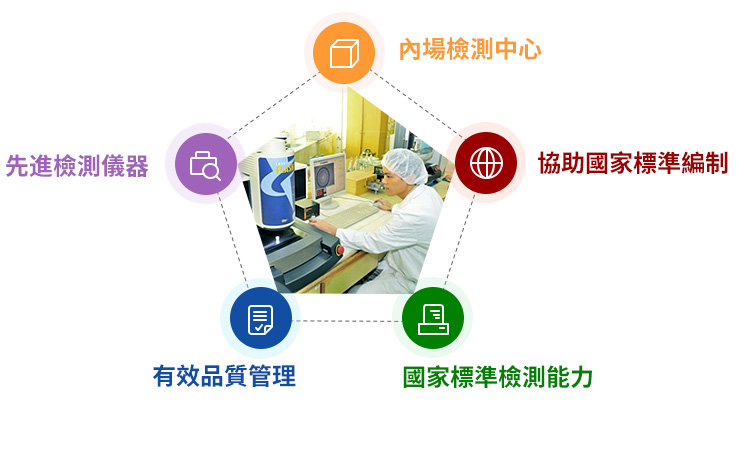 內場檢測中心

先進檢測儀器

協助國家標準編制

有效品質管理

國家標準檢測能力